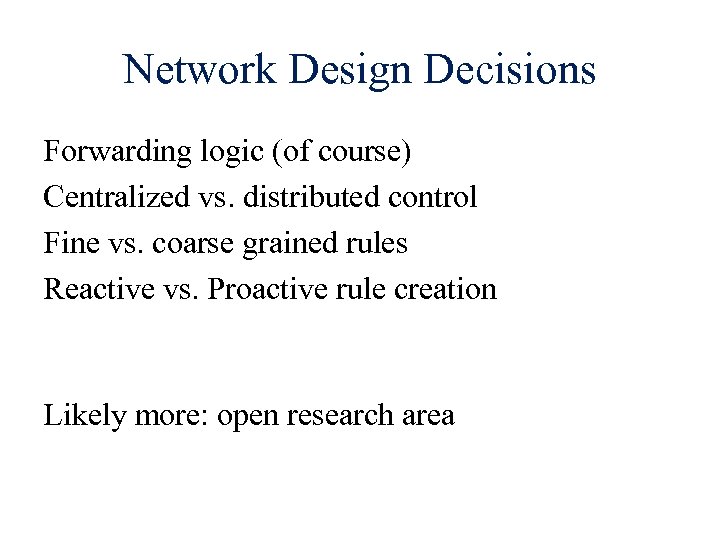 Network Design Decisions

Forwarding logic (of course)
Centralized vs. distributed control
Fine vs. coarse grained rules
Reactive vs. Proactive rule creation

Likely more: open research area